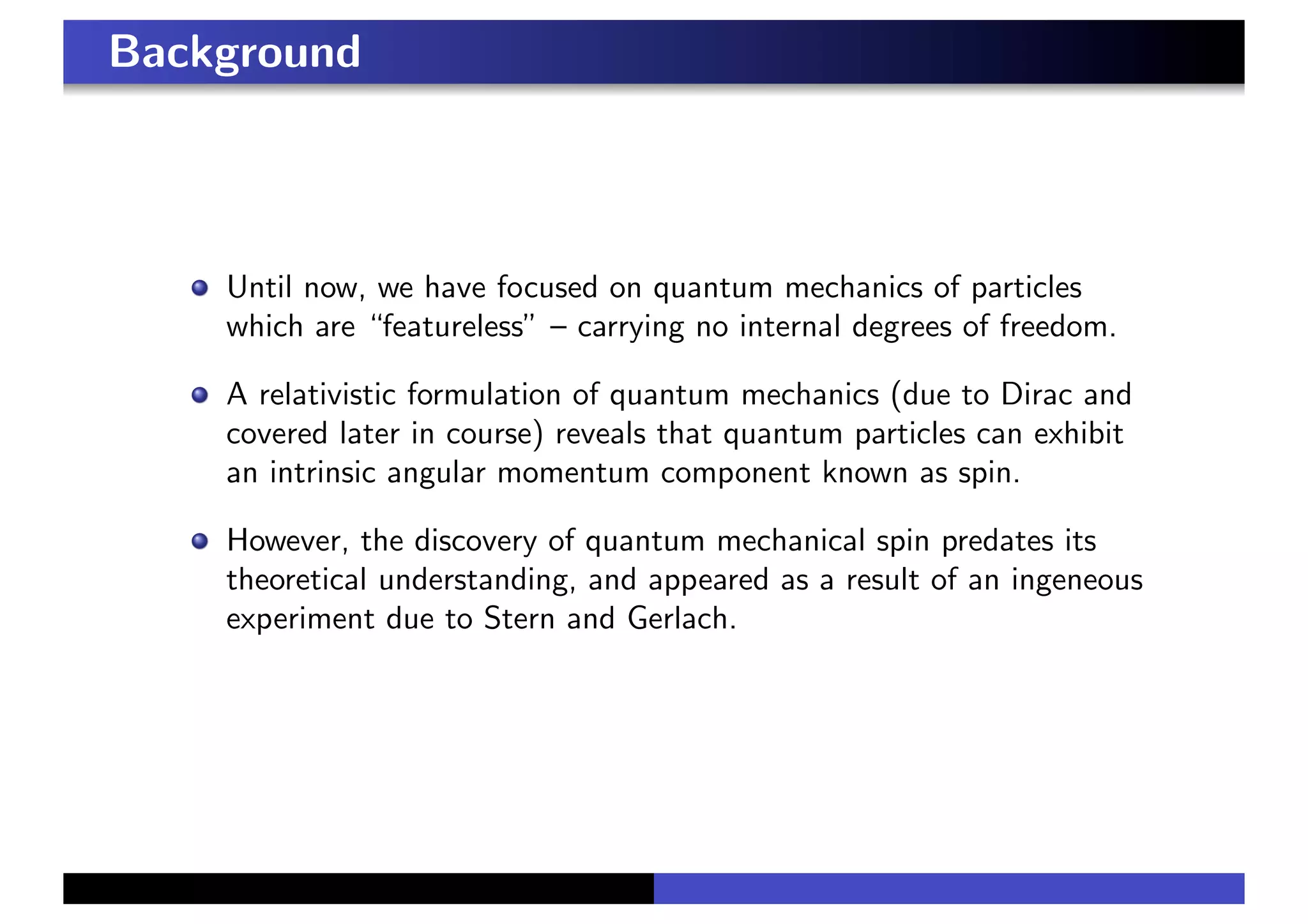 Background

Until now, we have focused on quantum mechanics of particles which are “featureless” – carrying no internal degrees of freedom.

A relativistic formulation of quantum mechanics (due to Dirac and covered later in course) reveals that quantum particles can exhibit an intrinsic angular momentum component known as spin.

However, the discovery of quantum mechanical spin predates its theoretical understanding, and appeared as a result of an ingeneous experiment due to Stern and Gerlach.